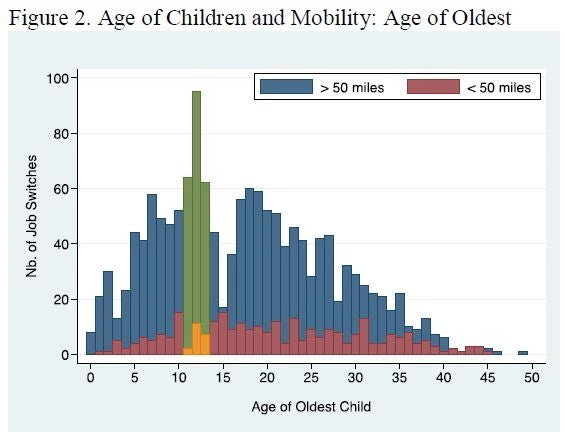 Figure 2. Age of Children and Mobility: Age of Oldest

> 50 miles
< 50 miles

Nb. of Job Switches

100
80
60
40
20
0

0
5
10
15
20
25
30
35
40
45
50

Age of Oldest Child